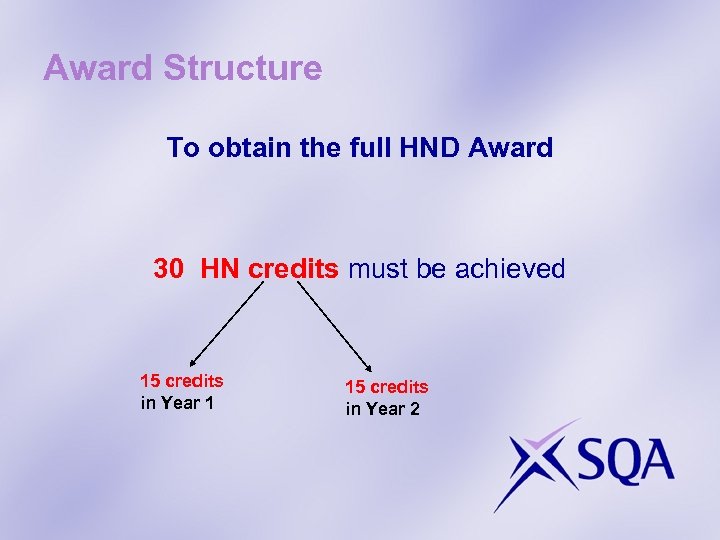 Award Structure

To obtain the full HND Award

30 HN credits must be achieved

15 credits
in Year 1

15 credits
in Year 2

SQA